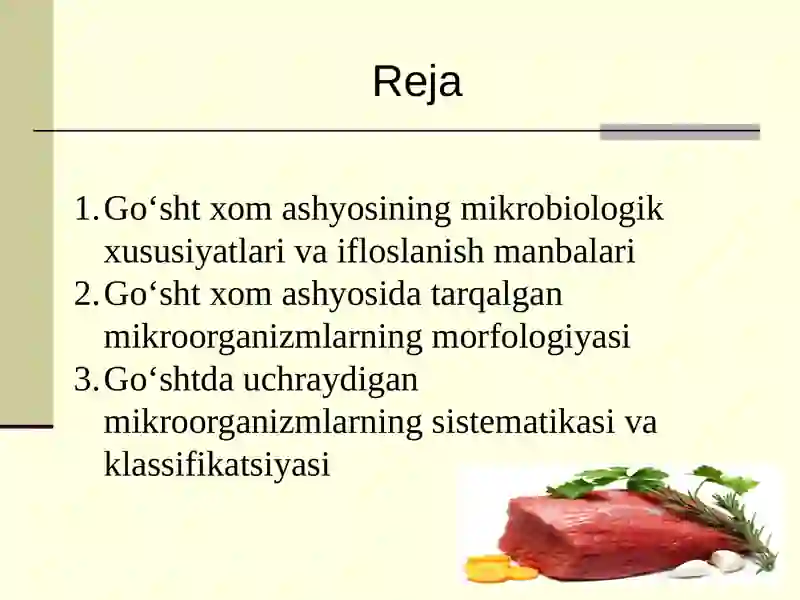 Reja

1. Go‘sht xom ashyosining mikrobiologik xususiyatlari va ifloslanish manbalari
2. Go‘sht xom ashyosida tarqalgan mikroorganizmlarning morfologiyasi
3. Go‘shtda uchraydigan mikroorganizmlarning sistematikasi va klassifikatsiyasi